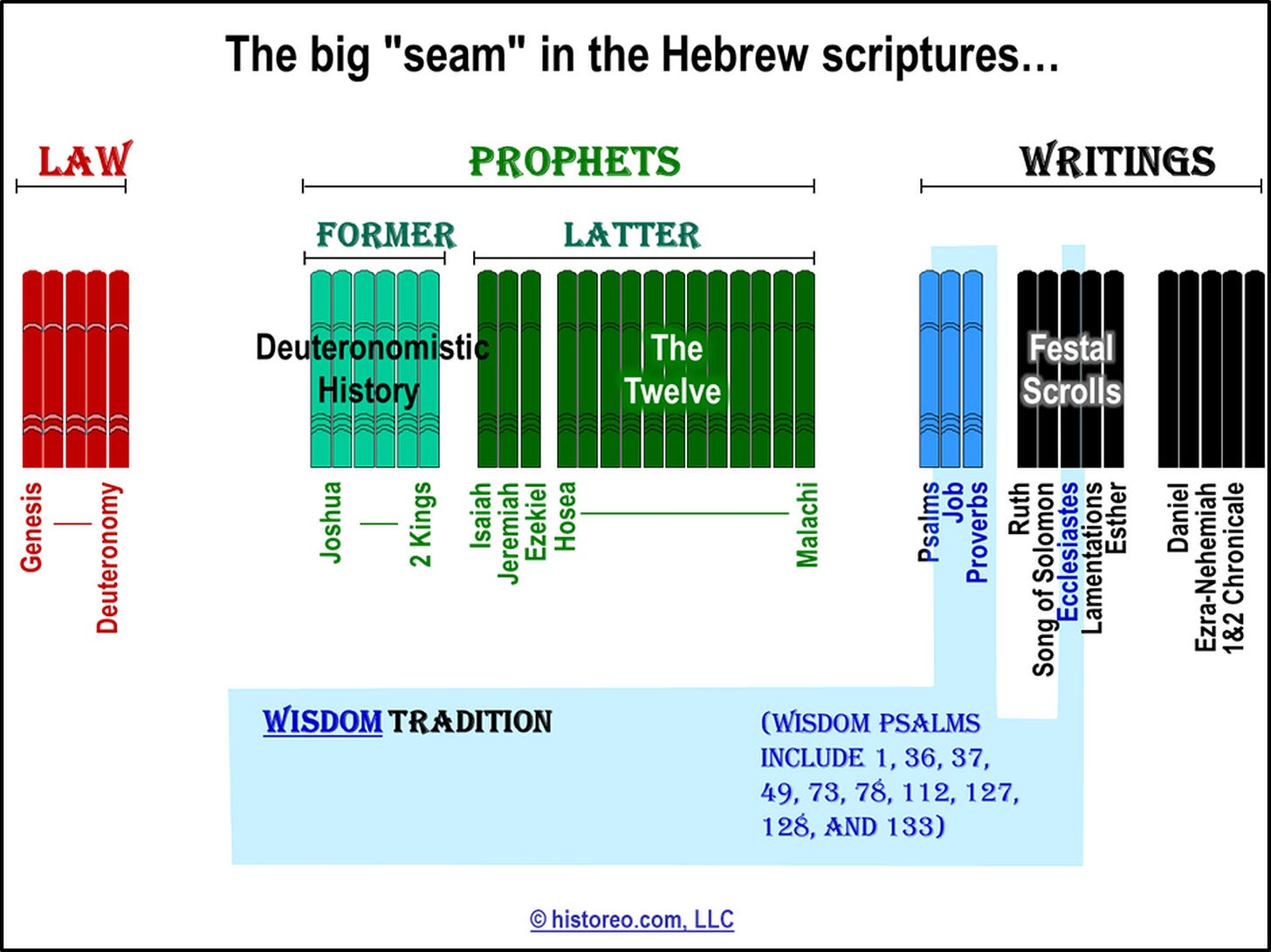 The big "seam" in the Hebrew scriptures…

LAW

PROPHETS

WRITINGS

FORMER

LATTER

Deuteronomistic History

The Twelve

Festal Scrolls

Genesis — Deuteronomy

Joshua — 2 Kings

Isaiah
Jeremiah
Ezekiel
Hosea — Malachi

Psalms
Job
Proverbs

Ruth
Song of Solomon
Ecclesiastes
Lamentations
Esther

Daniel
Ezra-Nehemiah
1&2 Chronicale

WISDOM TRADITION

(WISDOM PSALMS INCLUDE 1, 36, 37, 49, 73, 78, 112, 127, 128, AND 133)

© historeo.com, LLC